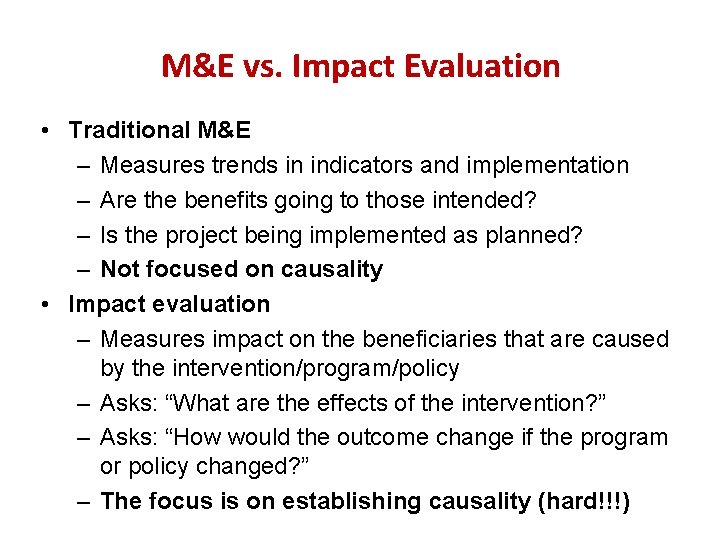 M&E vs. Impact Evaluation

• Traditional M&E
– Measures trends in indicators and implementation
– Are the benefits going to those intended?
– Is the project being implemented as planned?
– Not focused on causality
• Impact evaluation
– Measures impact on the beneficiaries that are caused by the intervention/program/policy
– Asks: “What are the effects of the intervention?”
– Asks: “How would the outcome change if the program or policy changed?”
– The focus is on establishing causality (hard!!!)